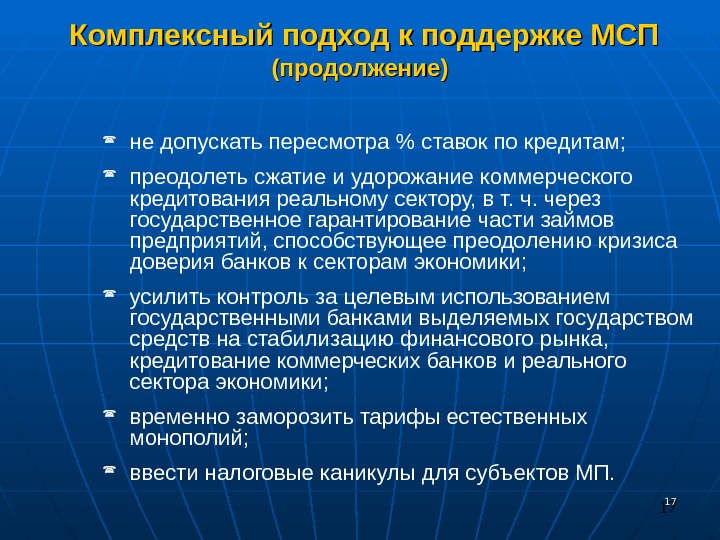 Комплексный подход к поддержке МСП
(продолжение)

не допускать пересмотра % ставок по кредитам;

преодолеть сжатие и удорожание коммерческого кредитования реальному сектору, в т. ч. через государственное гарантирование части займов предприятий, способствующее преодолению кризиса доверия банков к секторам экономики;

усилить контроль за целевым использованием государственными банками выделяемых государством средств на стабилизацию финансового рынка, кредитование коммерческих банков и реального сектора экономики;

временно заморозить тарифы естественных монополий;

ввести налоговые каникулы для субъектов МП.

17